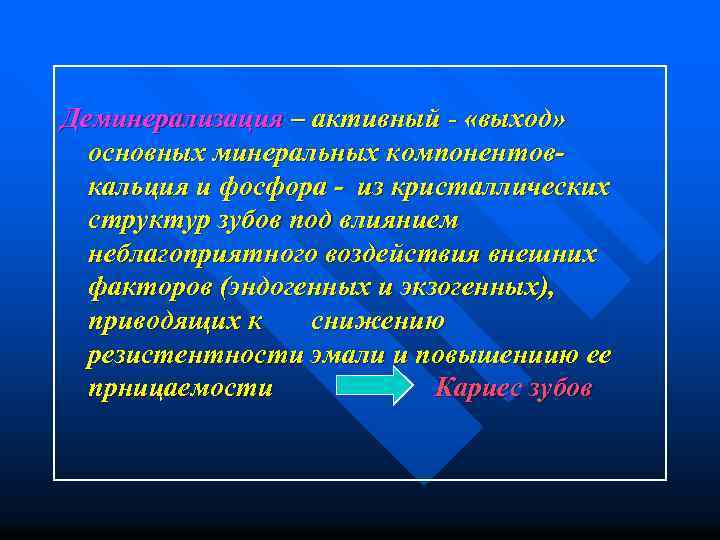 Деминерализация – активный - «выход» основных минеральных компонентов- кальция и фосфора - из кристаллических структур зубов под влиянием неблагоприятного воздействия внешних факторов (эндогенных и экзогенных), приводящих к снижению резистентности эмали и повышениию ее прницаемости Кариес зубов